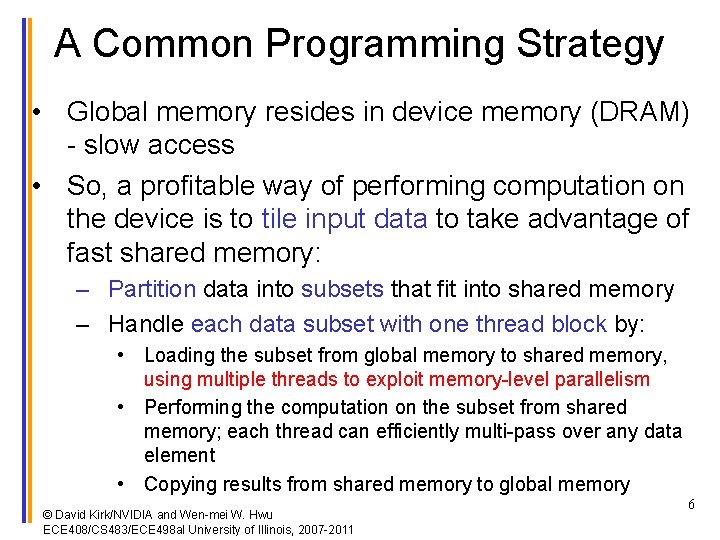 A Common Programming Strategy

• Global memory resides in device memory (DRAM) - slow access

• So, a profitable way of performing computation on the device is to tile input data to take advantage of fast shared memory:

– Partition data into subsets that fit into shared memory

– Handle each data subset with one thread block by:

• Loading the subset from global memory to shared memory, using multiple threads to exploit memory-level parallelism

• Performing the computation on the subset from shared memory; each thread can efficiently multi-pass over any data element

• Copying results from shared memory to global memory

© David Kirk/NVIDIA and Wen-mei W. Hwu
ECE408/CS483/ECE498al University of Illinois, 2007-2011

6